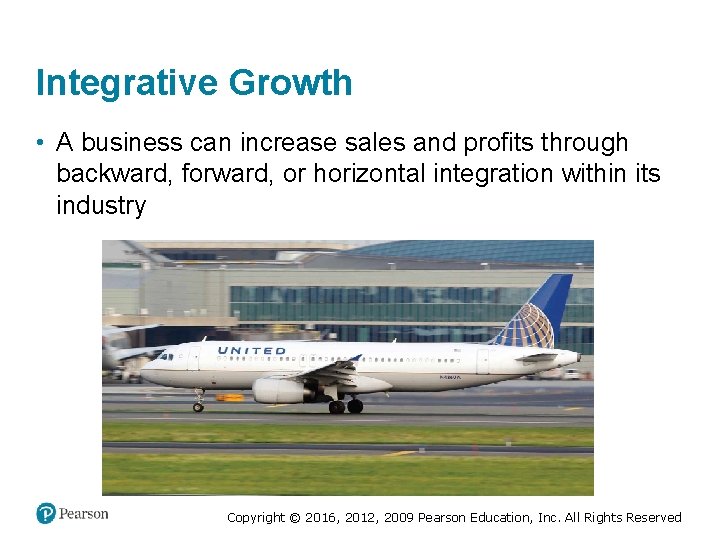 Integrative Growth

• A business can increase sales and profits through backward, forward, or horizontal integration within its industry

UNITED

Pearson

Copyright © 2016, 2012, 2009 Pearson Education, Inc. All Rights Reserved